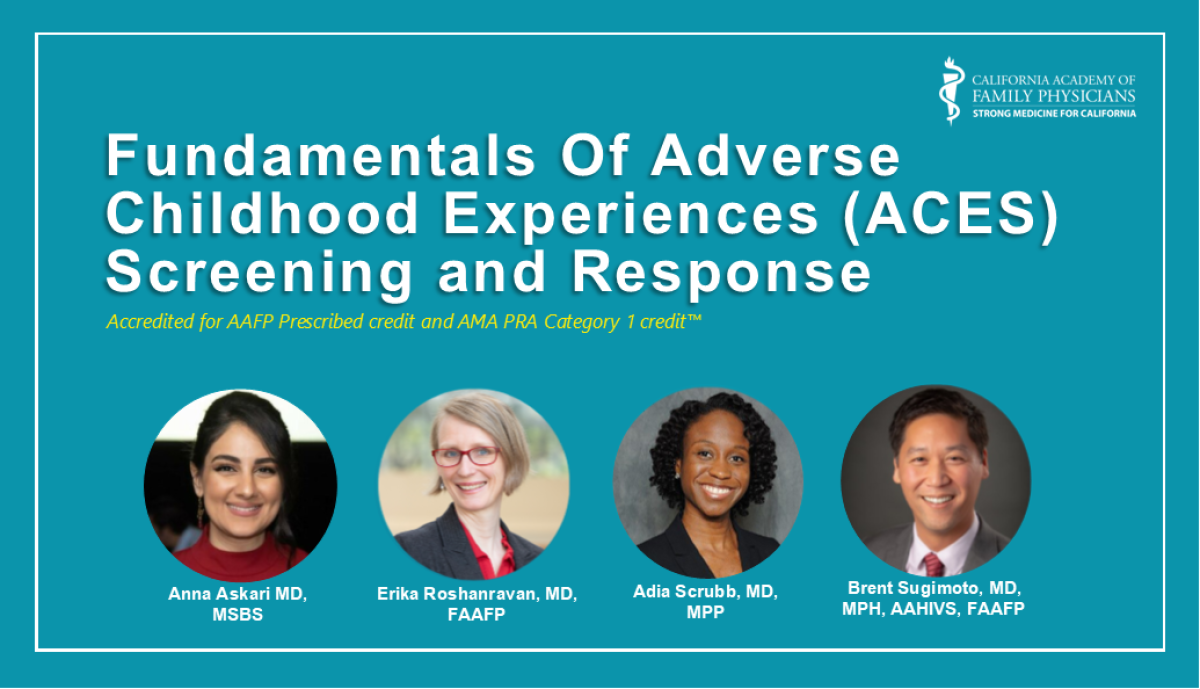 CALIFORNIA ACADEMY OF FAMILY PHYSICIANS
STRONG MEDICINE FOR CALIFORNIA

Fundamentals Of Adverse Childhood Experiences (ACES) Screening and Response

Accredited for AAFP Prescribed credit and AMA PRA Category 1 credit™

Anna Askari MD, MSBS

Erika Roshanravan, MD, FAAFP

Adia Scrubb, MD, MPP

Brent Sugimoto, MD, MPH, AAHIVS, FAAFP